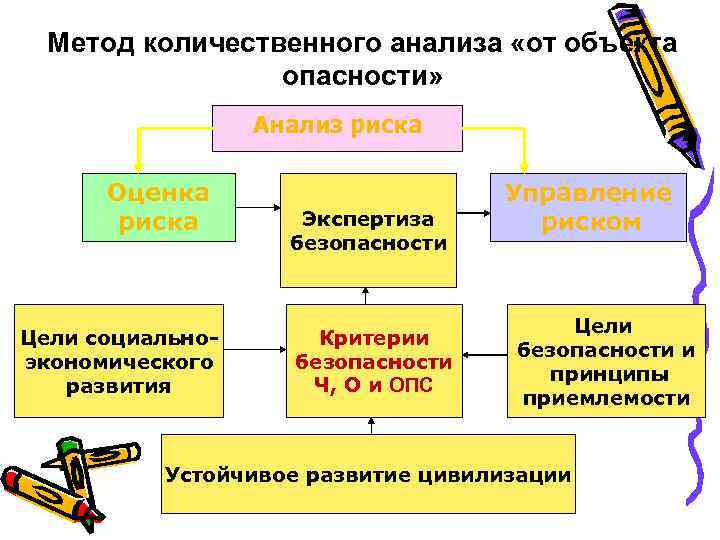 Метод количественного анализа «от объекта опасности»

Анализ риска

Оценка риска

Экспертиза безопасности

Управление риском

Цели социально-экономического развития

Критерии безопасности Ч, О и ОПС

Цели безопасности и принципы приемлемости

Устойчивое развитие цивилизации